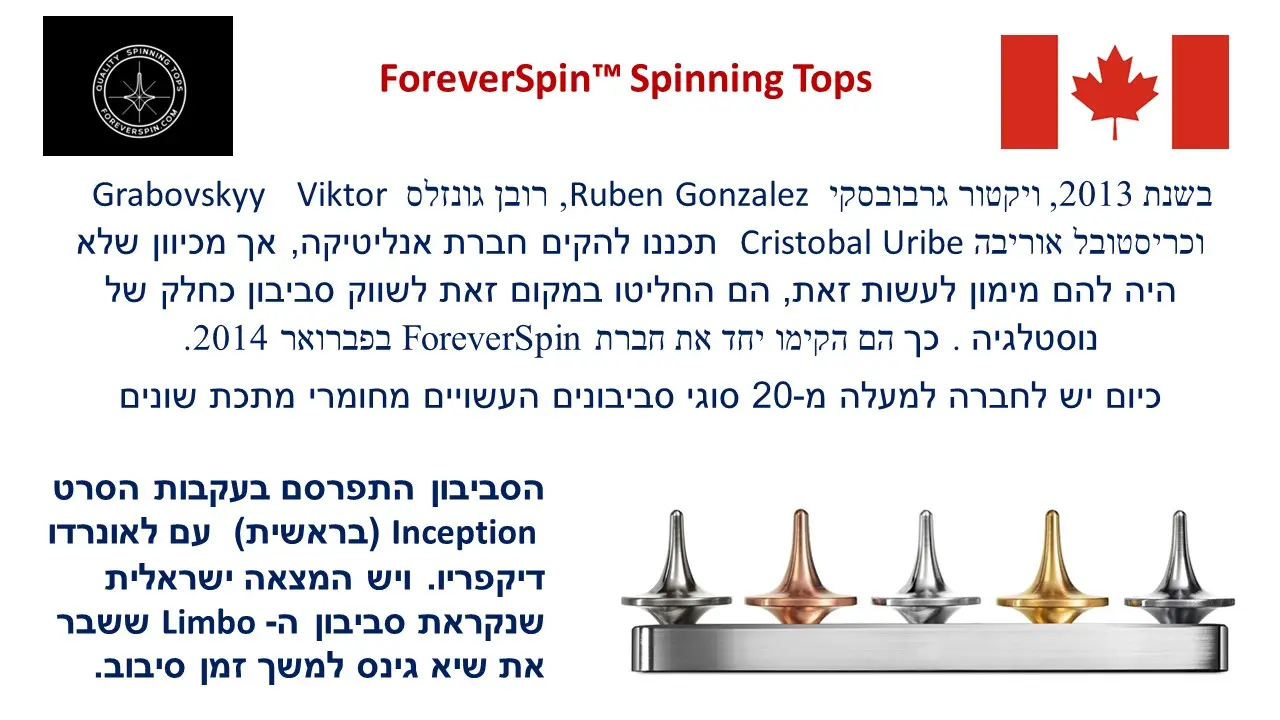 QUALITY SPINNING TOPS
FOREVERSPIN.COM

ForeverSpin™ Spinning Tops

בשנת 2013, ויקטור גרבובסקי Viktor Grabovskyy, רובן גונזלס Ruben Gonzalez וכריסטובל אוריבה Cristobal Uribe תכננו להקים חברת אנליטיקה, אך מכיוון שלא היה להם מימון לעשות זאת, הם החליטו במקום זאת לשווק סביבון כחלק של נוסטלגיה . כך הם הקימו יחד את חברת ForeverSpin בפברואר 2014.

כיום יש לחברה למעלה מ-20 סוגי סביבונים העשויים מחומרי מתכת שונים

הסביבון התפרסם בעקבות הסרט Inception (בראשית) עם לאונרדו דיקפריו. ויש המצאה ישראלית שנקראת סביבון ה- Limbo ששבר את שיא גינס למשך זמן סיבוב.